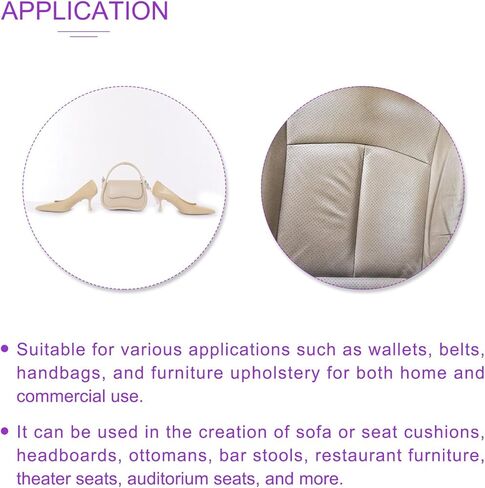 APPLICATION

• Suitable for various applications such as wallets, belts, handbags, and furniture upholstery for both home and commercial use.

• It can be used in the creation of sofa or seat cushions, headboards, ottomans, bar stools, restaurant furniture, theater seats, auditorium seats, and more.